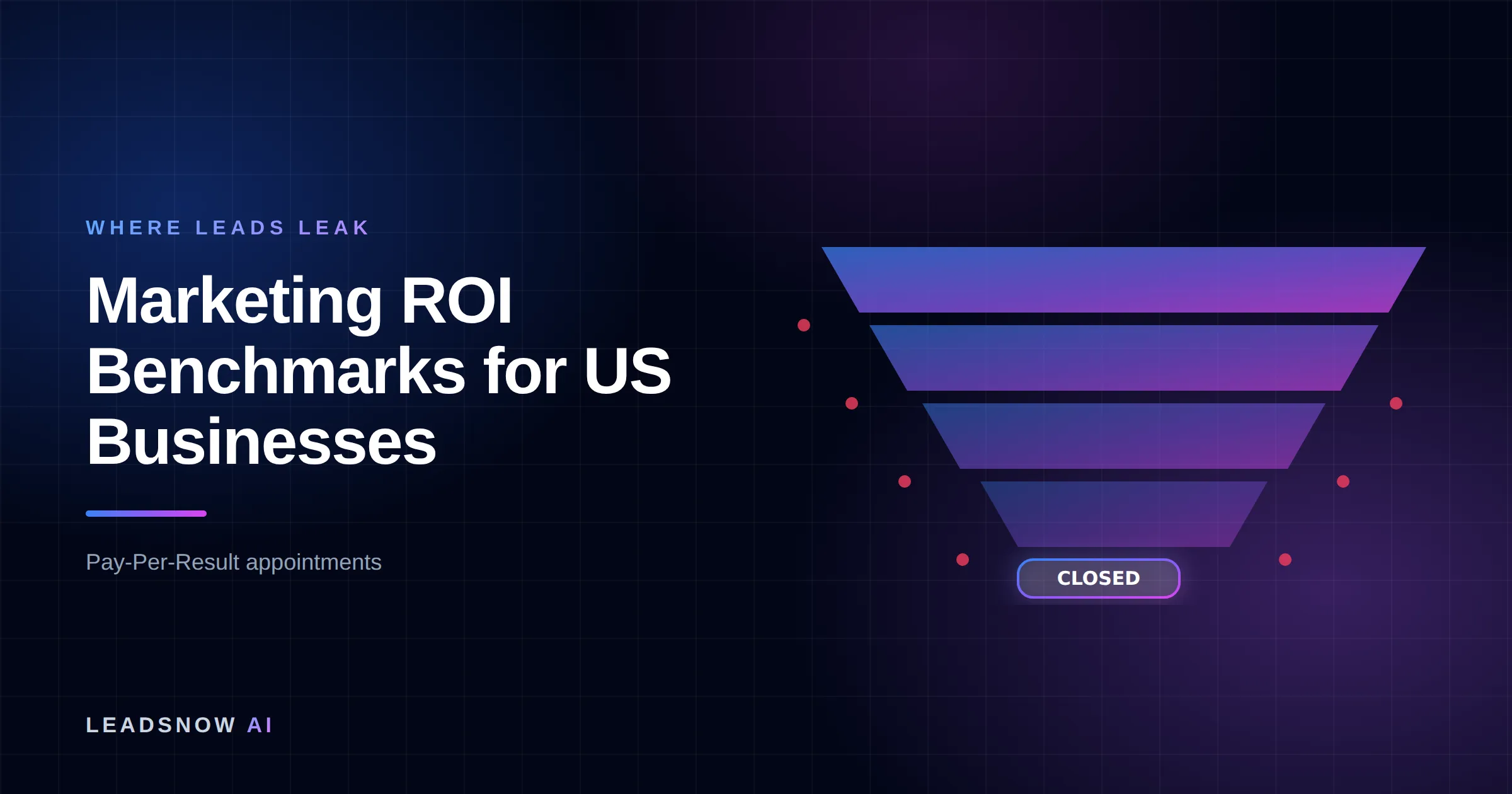 WHERE LEADS LEAK

Marketing ROI Benchmarks for US Businesses

Pay-Per-Result appointments

CLOSED

LEADSNOW AI